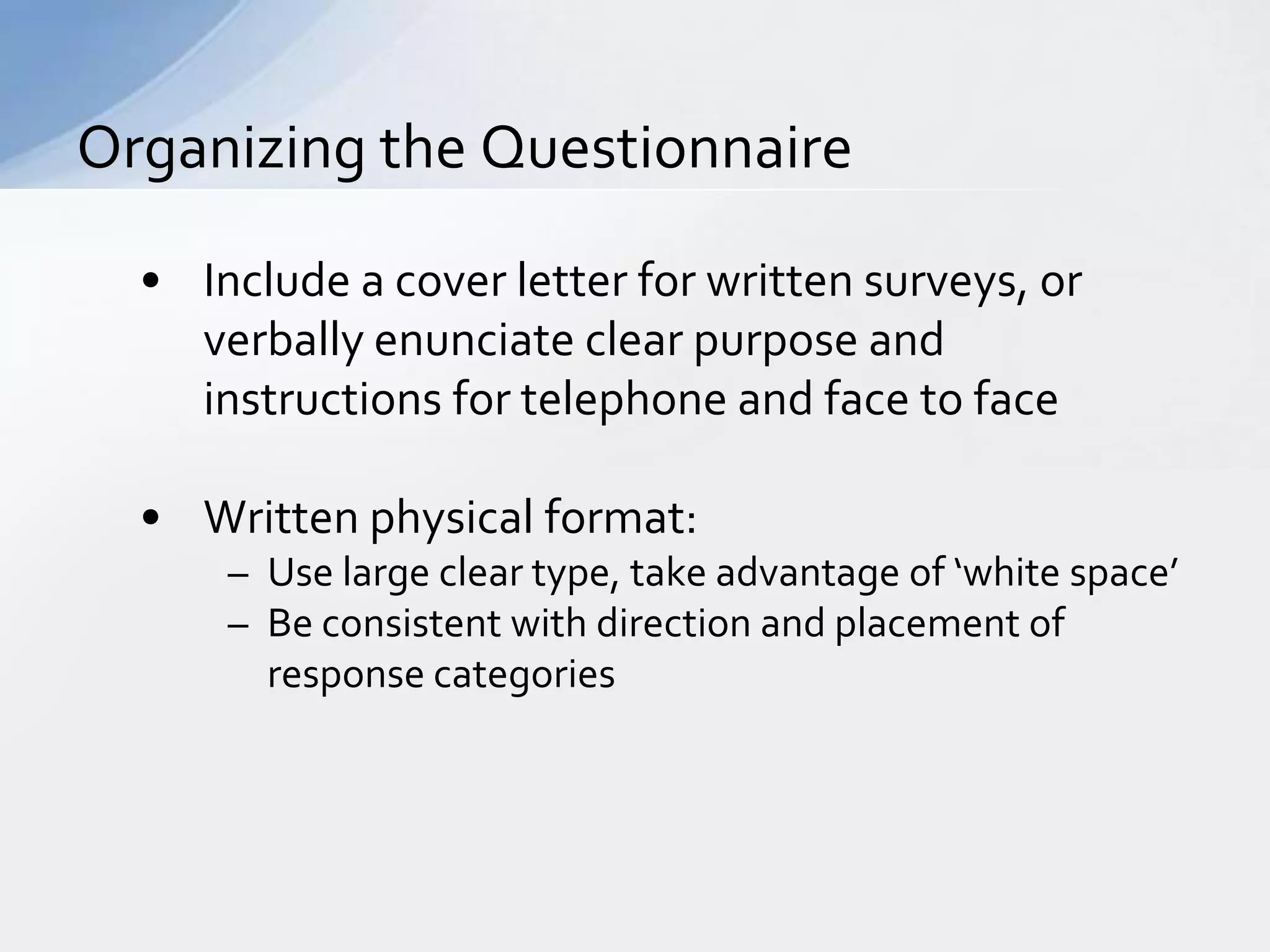 Organizing the Questionnaire

• Include a cover letter for written surveys, or verbally enunciate clear purpose and instructions for telephone and face to face

• Written physical format:
– Use large clear type, take advantage of ‘white space’
– Be consistent with direction and placement of response categories